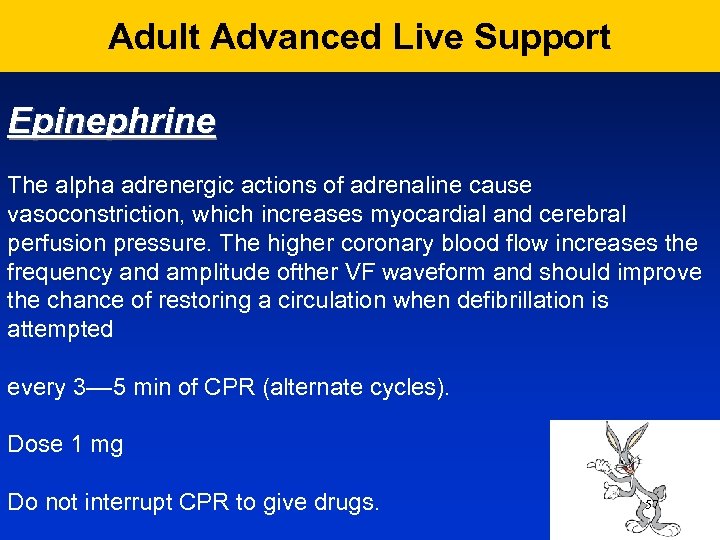 Adult Advanced Live Support

Epinephrine

The alpha adrenergic actions of adrenaline cause vasoconstriction, which increases myocardial and cerebral perfusion pressure. The higher coronary blood flow increases the frequency and amplitude ofther VF waveform and should improve the chance of restoring a circulation when defibrillation is attempted

every 3—5 min of CPR (alternate cycles).

Dose 1 mg

Do not interrupt CPR to give drugs.